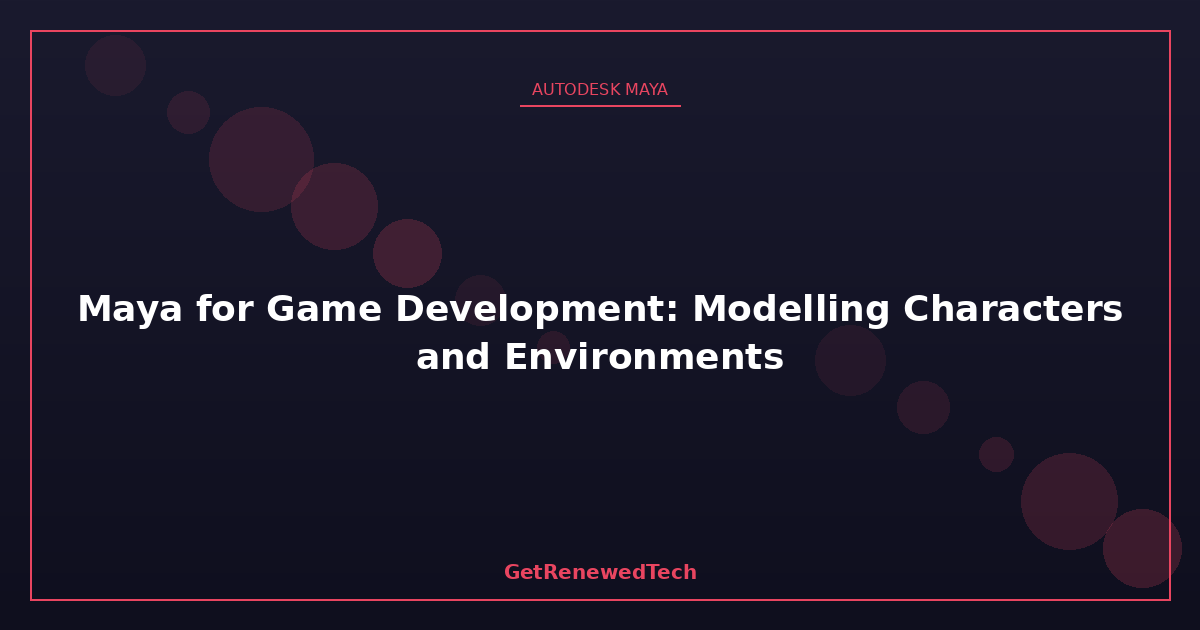 AUTODESK MAYA

Maya for Game Development: Modelling Characters and Environments

GetRenewedTech